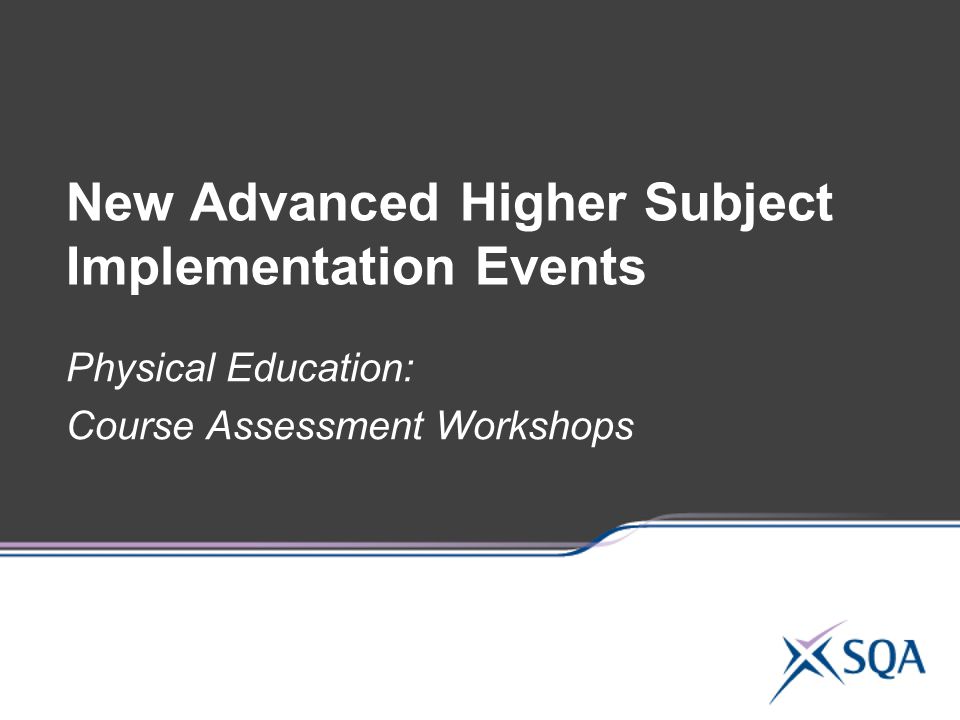 New Advanced Higher Subject Implementation Events

Physical Education:
Course Assessment Workshops

SQA